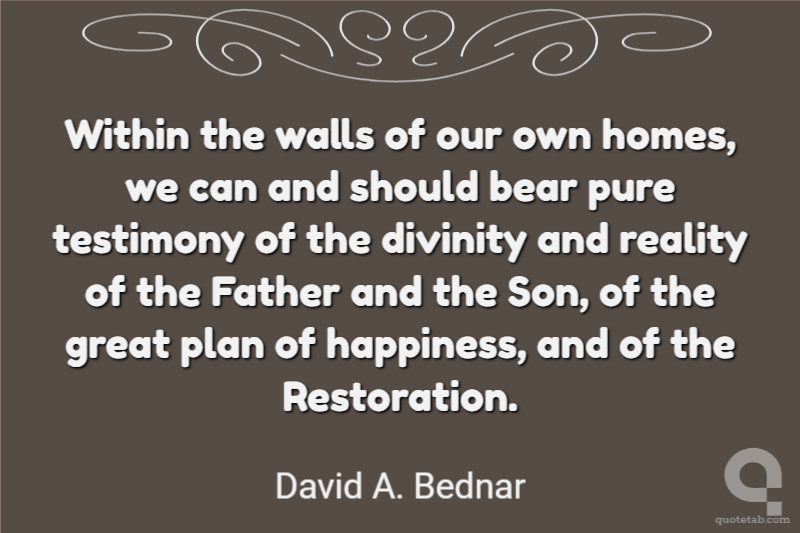 Within the walls of our own homes, we can and should bear pure testimony of the divinity and reality of the Father and the Son, of the great plan of happiness, and of the Restoration.

David A. Bednar

quotetab.com